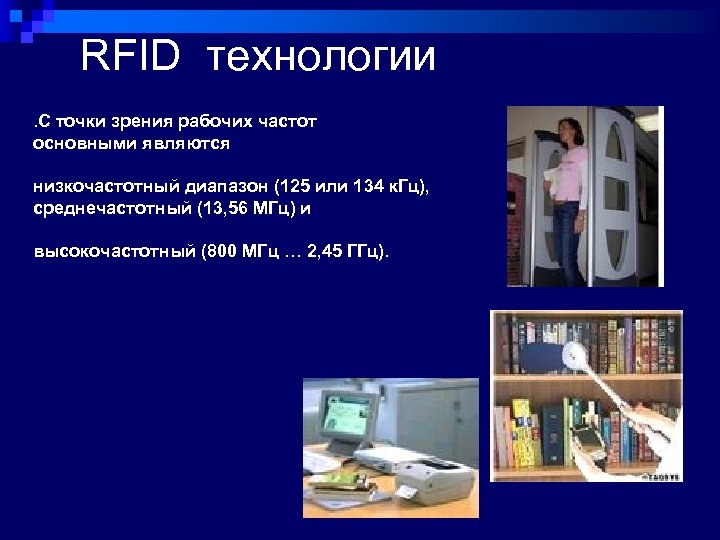 RFID технологии

.С точки зрения рабочих частот основными являются

низкочастотный диапазон (125 или 134 кГц), среднечастотный (13,56 МГц) и

высокочастотный (800 МГц … 2,45 ГГц).